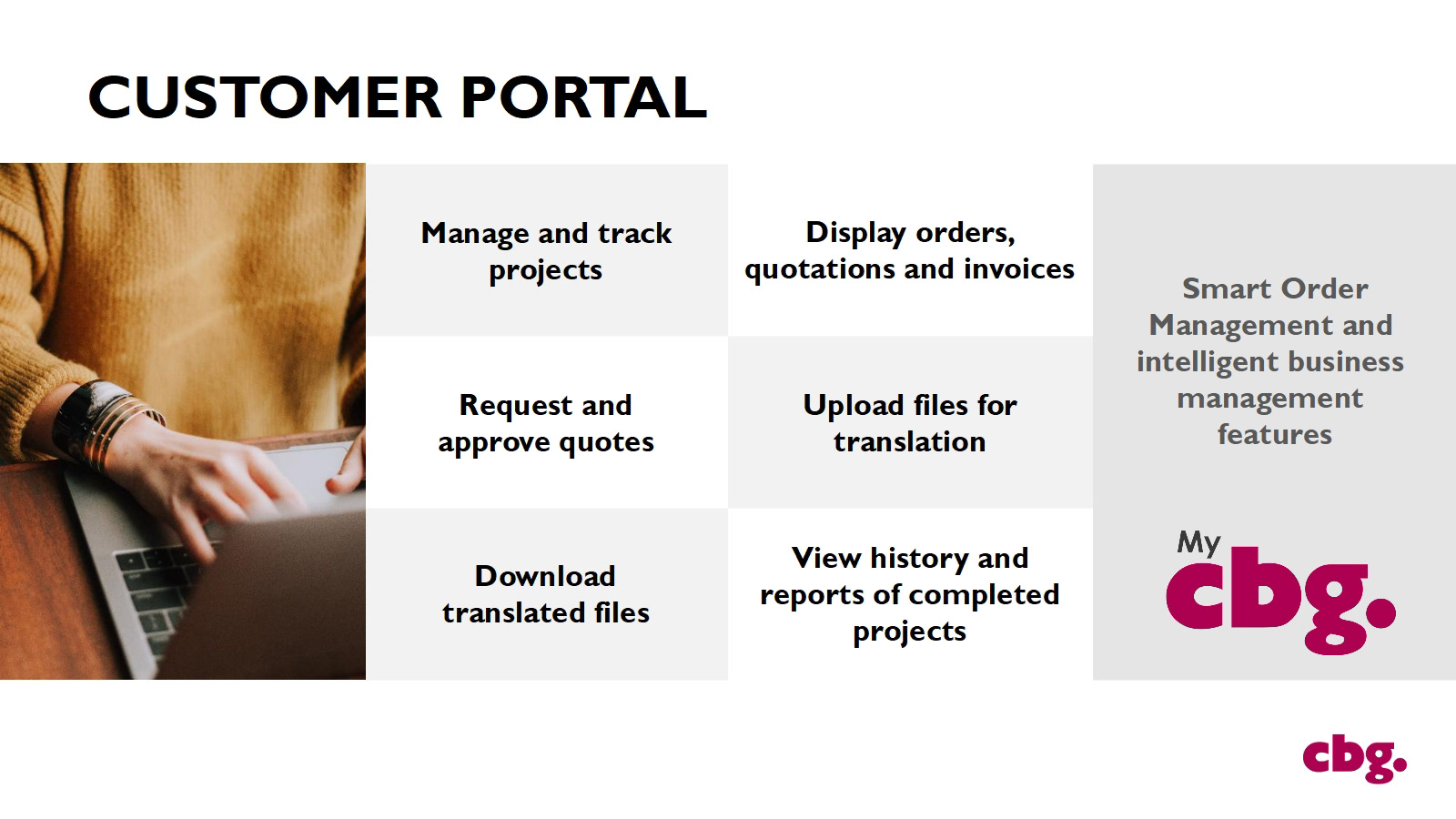 CUSTOMER PORTAL

Manage and track projects

Display orders, quotations and invoices

Request and approve quotes

Upload files for translation

Download translated files

View history and reports of completed projects

Smart Order Management and intelligent business management features

My cbg.

cbg.